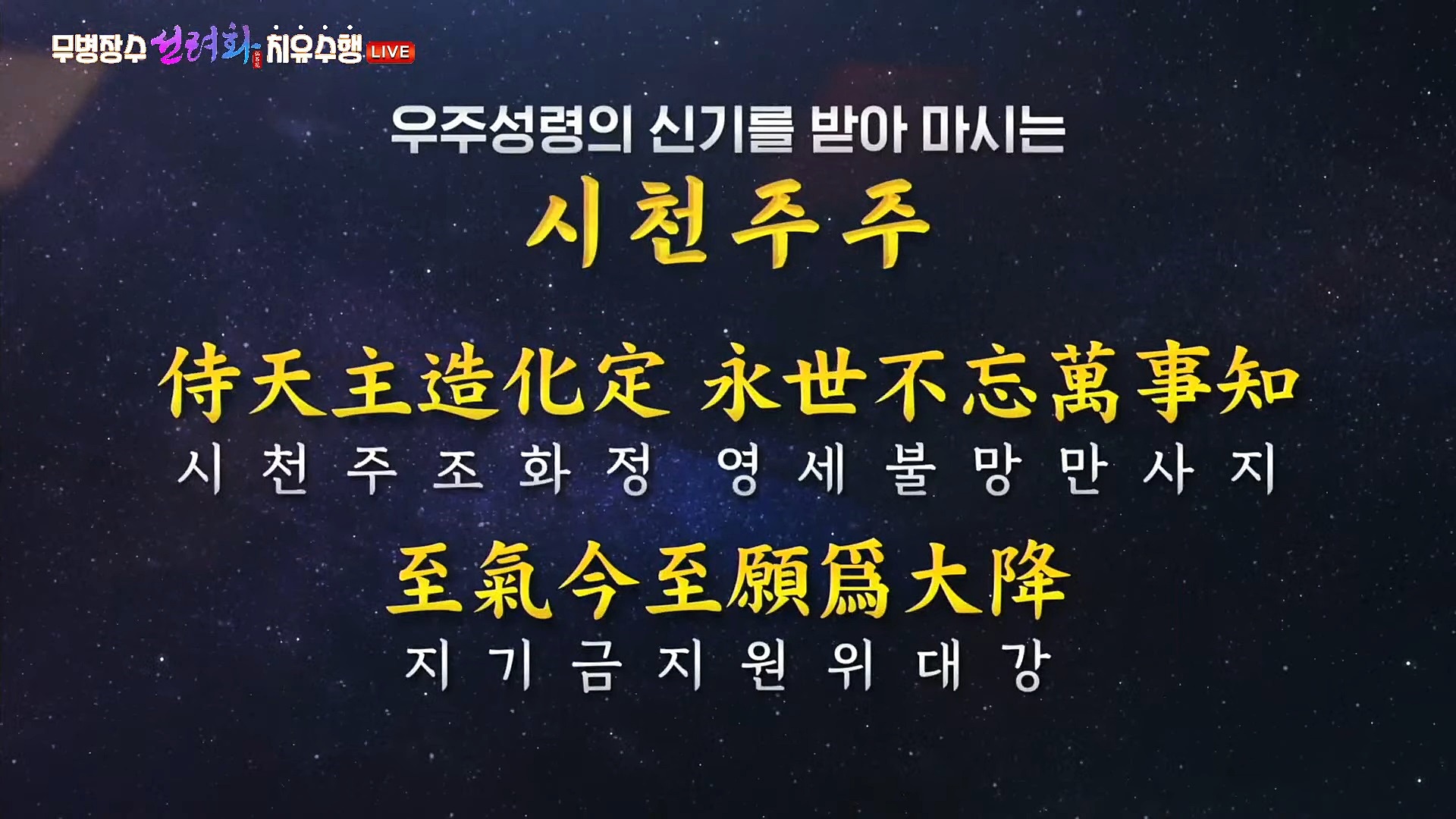 무병장수 선려화 치유수행 LIVE

우주성령의 신기를 받아 마시는

시천주주

侍天主造化定 永世不忘萬事知
시 천 주 조 화 정 영 세 불 망 만 사 지

至氣今至願爲大降
지 기 금 지 원 위 대 강